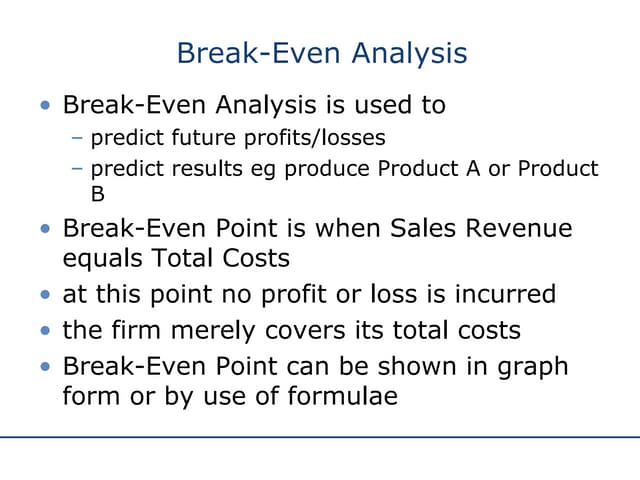 Break-Even Analysis

• Break-Even Analysis is used to
  – predict future profits/losses
  – predict results eg produce Product A or Product B
• Break-Even Point is when Sales Revenue equals Total Costs
• at this point no profit or loss is incurred
• the firm merely covers its total costs
• Break-Even Point can be shown in graph form or by use of formulae